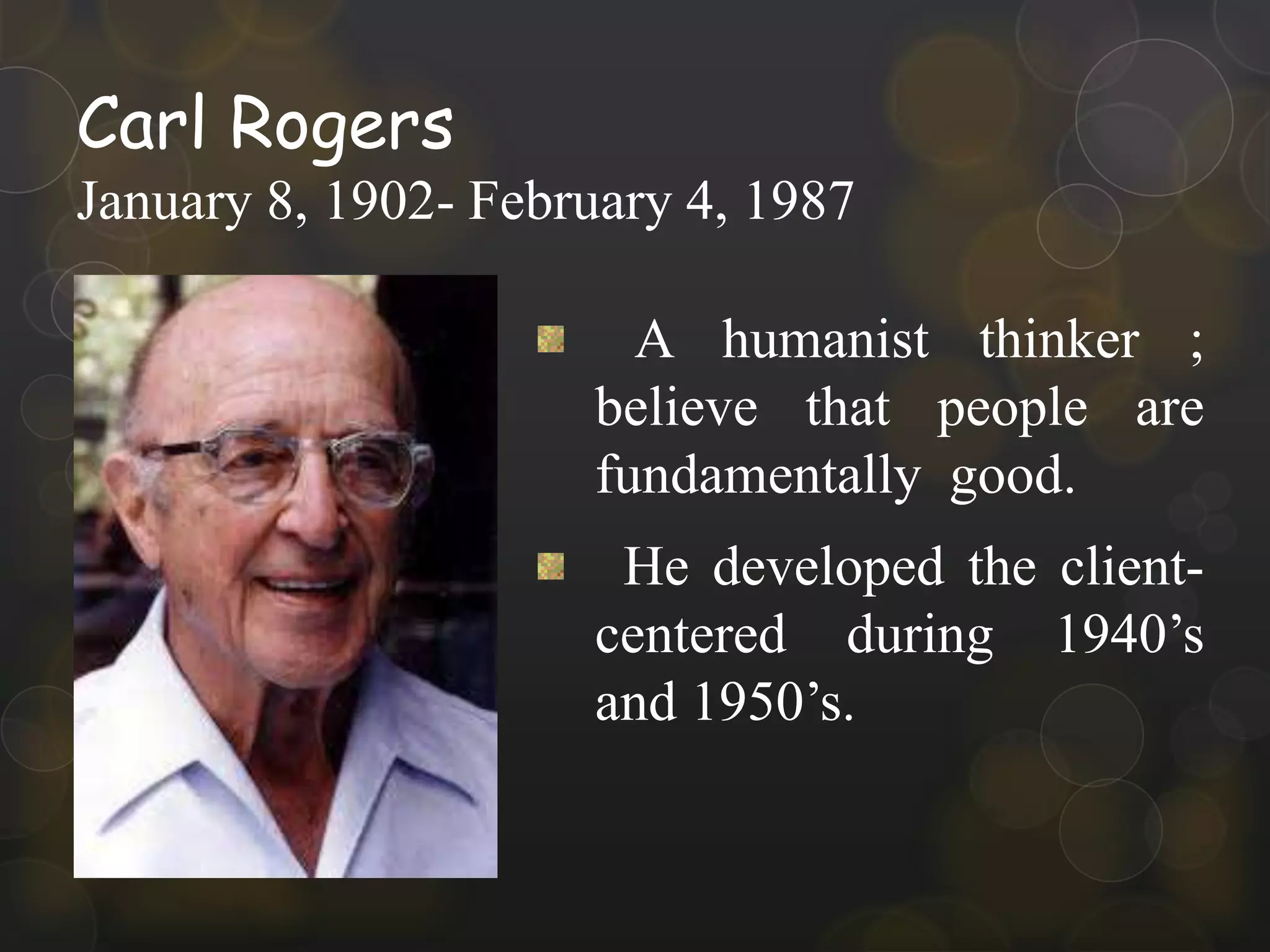 Carl Rogers
January 8, 1902- February 4, 1987

A humanist thinker ; believe that people are fundamentally good.

He developed the client-centered during 1940’s and 1950’s.